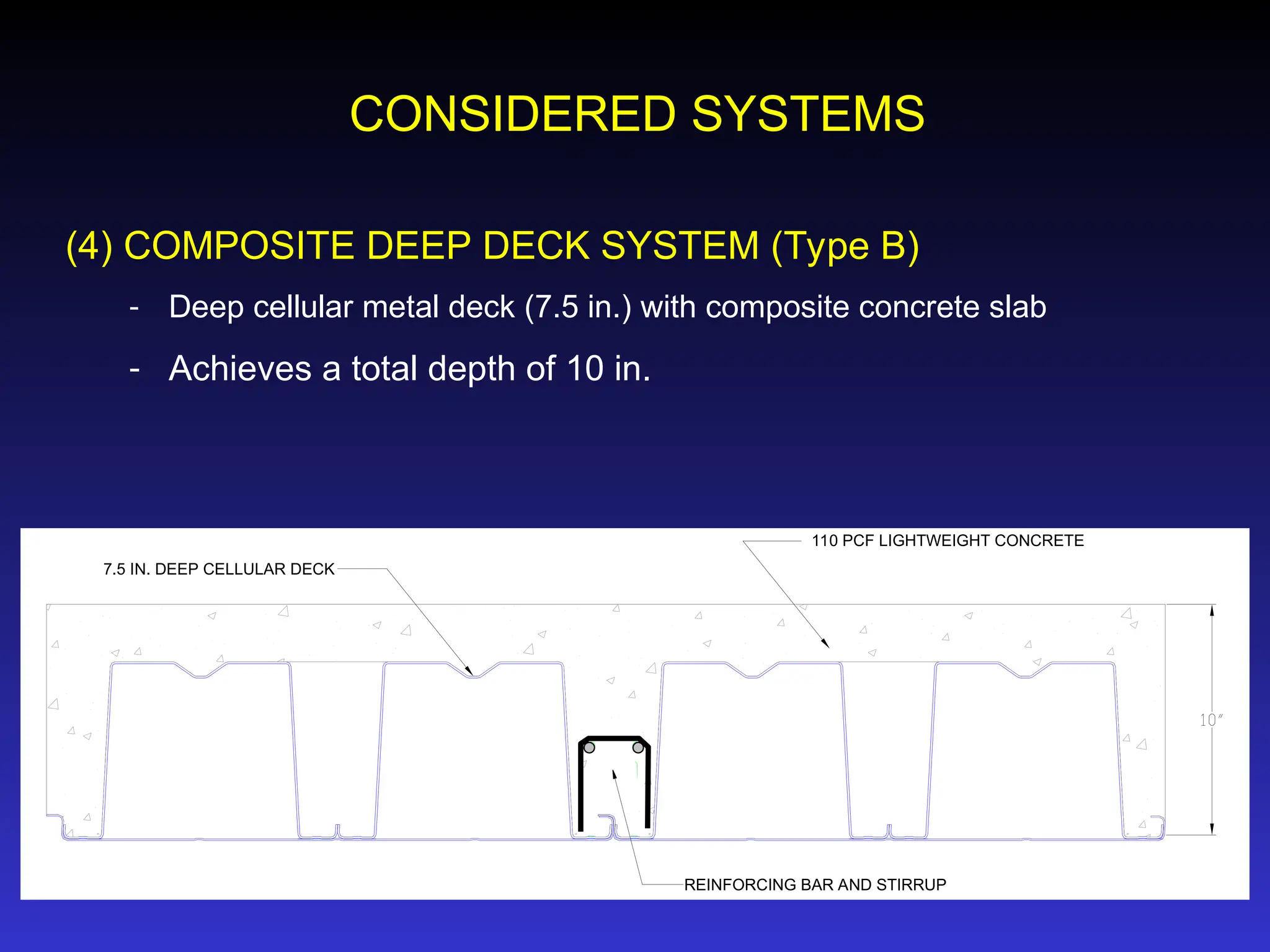 CONSIDERED SYSTEMS

(4) COMPOSITE DEEP DECK SYSTEM (Type B)

- Deep cellular metal deck (7.5 in.) with composite concrete slab

- Achieves a total depth of 10 in.

110 PCF LIGHTWEIGHT CONCRETE

7.5 IN. DEEP CELLULAR DECK

10"

REINFORCING BAR AND STIRRUP